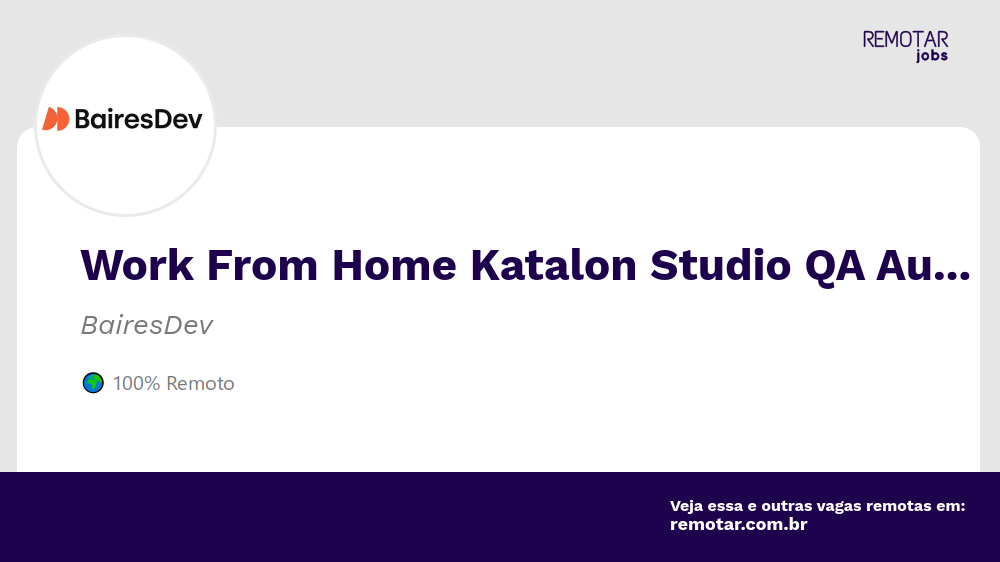 REMOTAR jobs

BairesDev

Work From Home Katalon Studio QA Au...

BairesDev

100% Remoto

Veja essa e outras vagas remotas em:
remotar.com.br